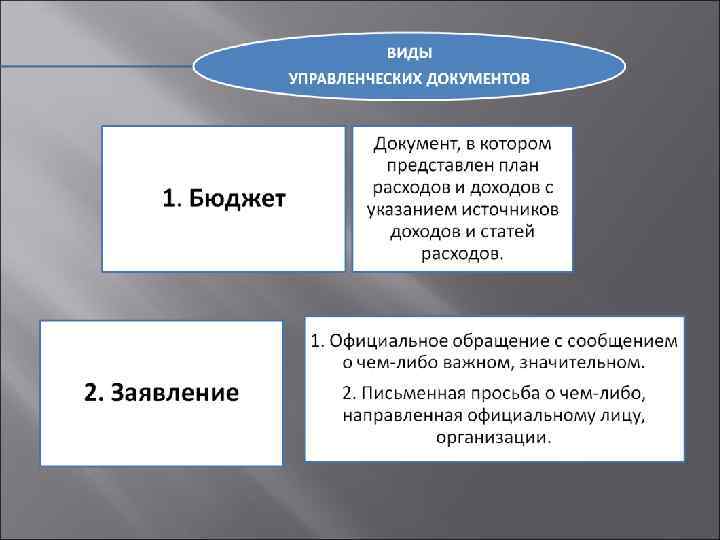 ВИДЫ
УПРАВЛЕНЧЕСКИХ ДОКУМЕНТОВ

1. Бюджет

Документ, в котором представлен план расходов и доходов с указанием источников доходов и статей расходов.

2. Заявление

1. Официальное обращение с сообщением о чем-либо важном, значительном.

2. Письменная просьба о чем-либо, направленная официальному лицу, организации.